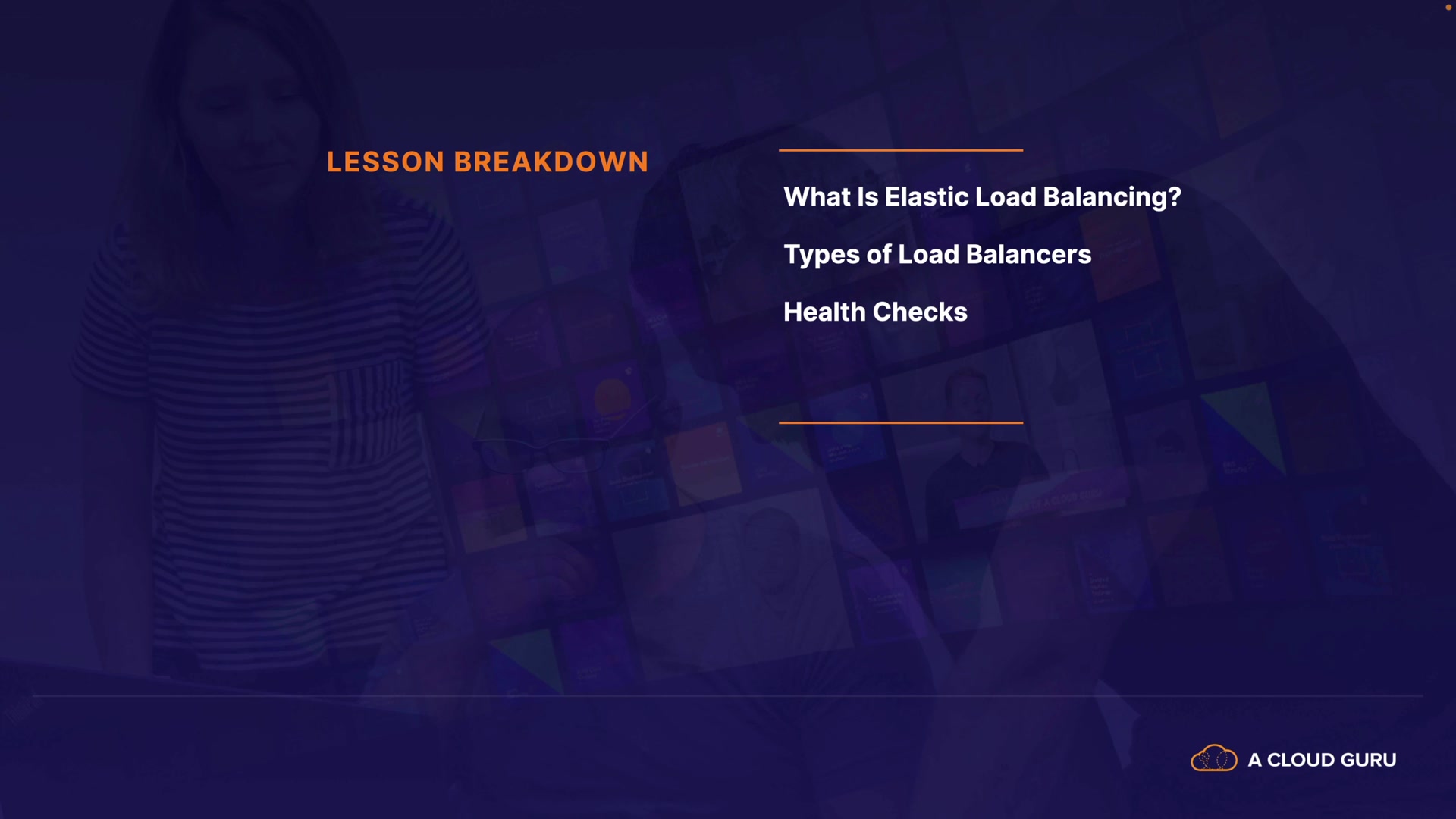 LESSON BREAKDOWN

What Is Elastic Load Balancing?

Types of Load Balancers

Health Checks

A CLOUD GURU